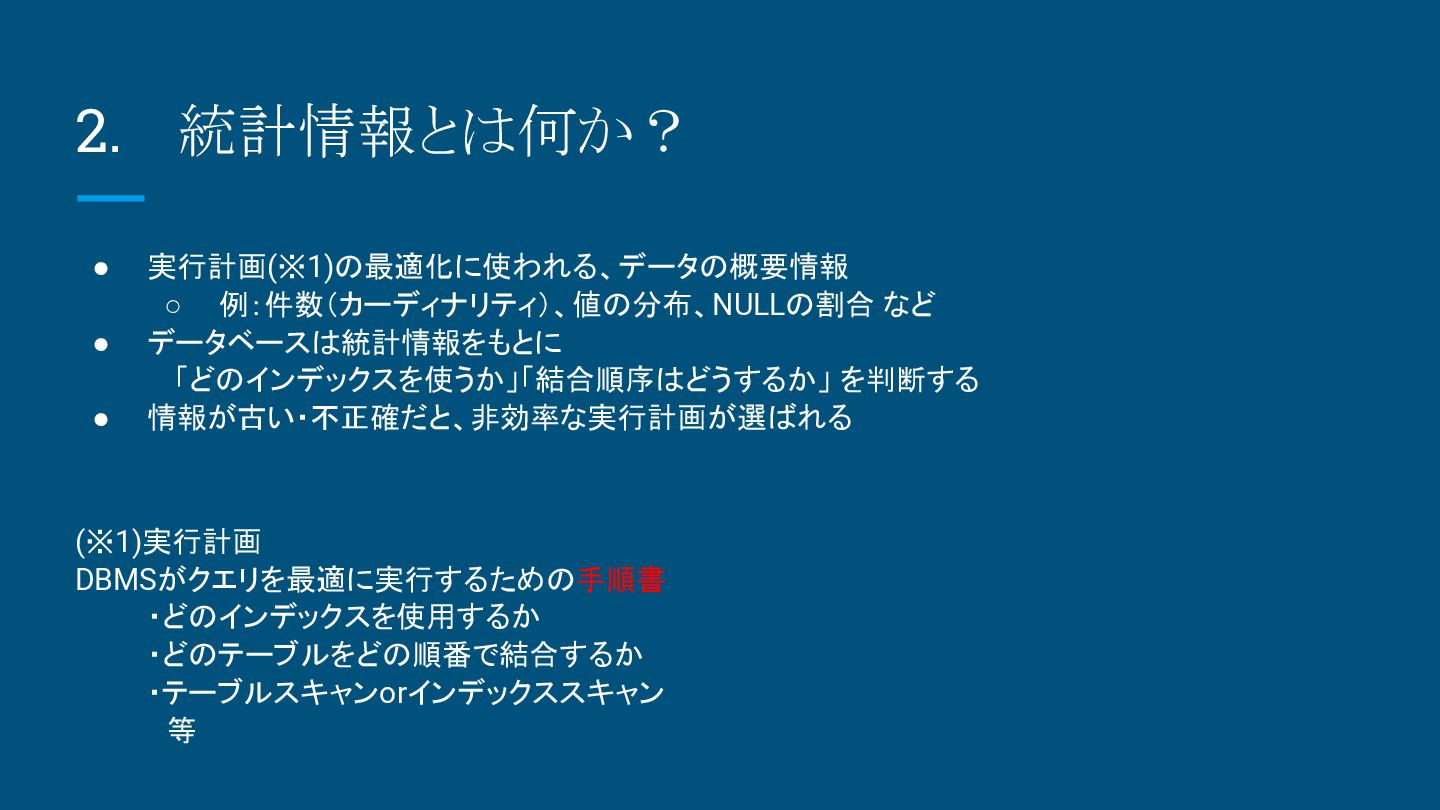 2.　統計情報とは何か？

● 実行計画(※1)の最適化に使われる、データの概要情報
　○ 例：件数（カーディナリティ）、値の分布、NULLの割合 など
● データベースは統計情報をもとに
　「どのインデックスを使うか」「結合順序はどうするか」を判断する
● 情報が古い・不正確だと、非効率な実行計画が選ばれる

(※1)実行計画
DBMSがクエリを最適に実行するための手順書
　・どのインデックスを使用するか
　・どのテーブルをどの順番で結合するか
　・テーブルスキャンorインデックススキャン
　　等